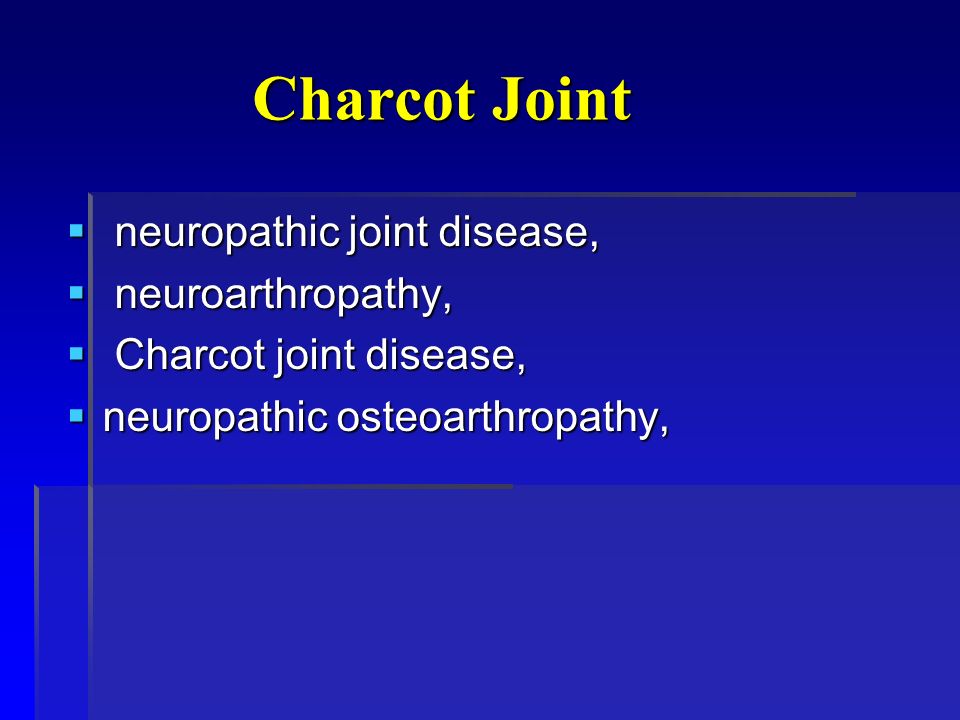 Charcot Joint

- neuropathic joint disease,
- neuroarthropathy,
- Charcot joint disease,
- neuropathic osteoarthropathy,